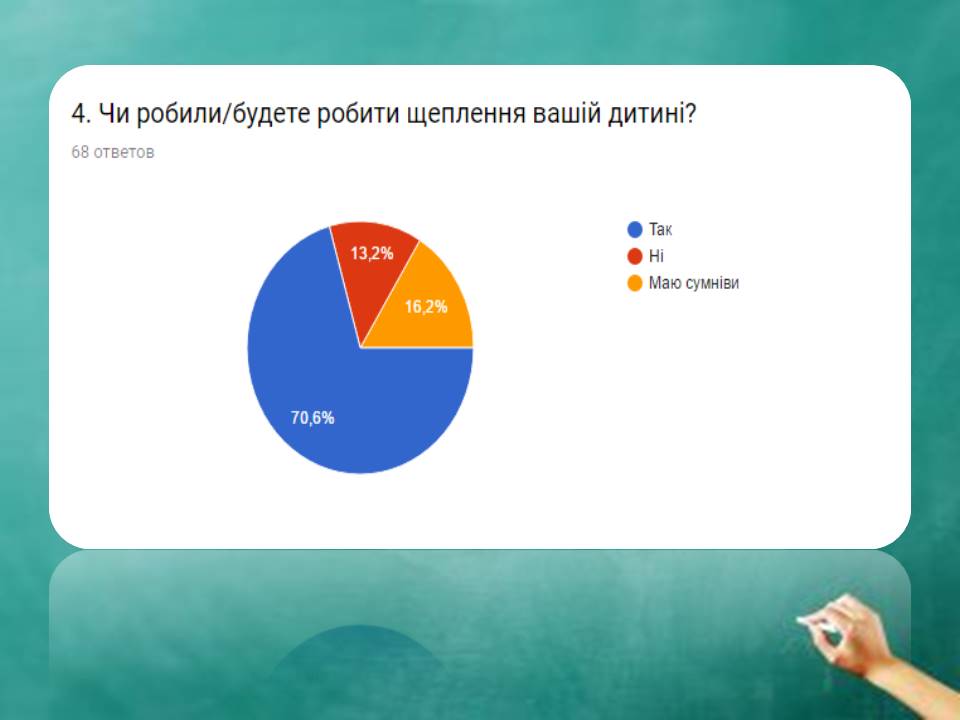 4. Чи робили/будете робити щеплення вашій дитині?

68 ответов

13,2%
16,2%
70,6%

Так
Ні
Маю сумніви